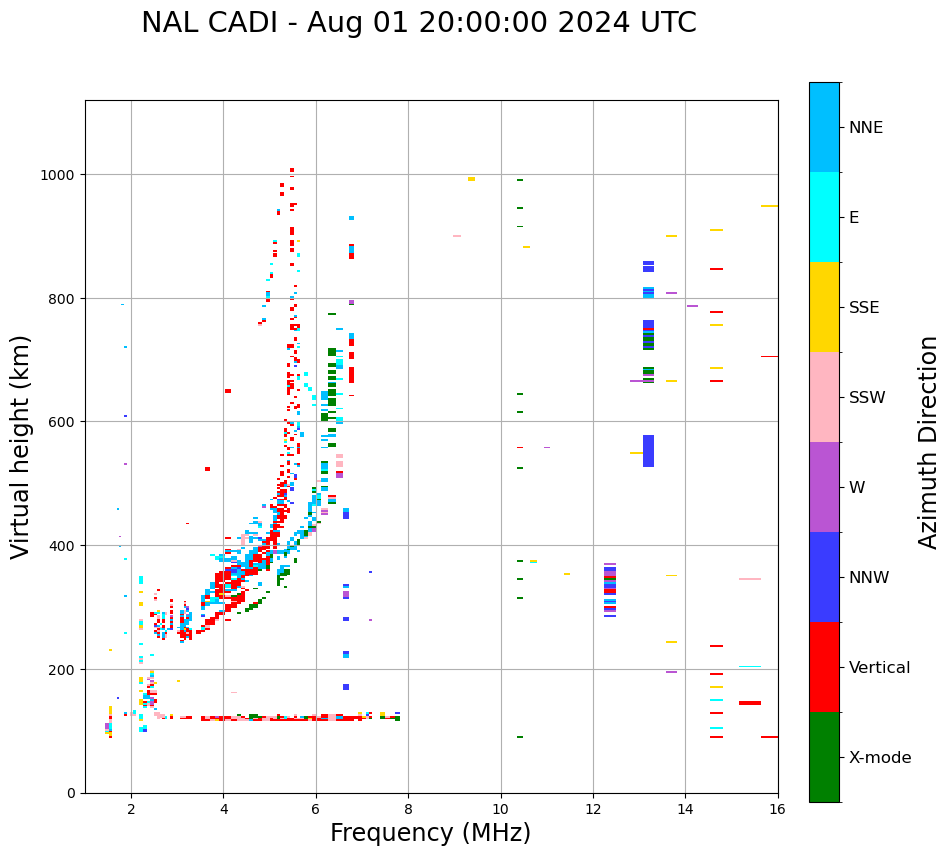 NAL CADI - Aug 01 20:00:00 2024 UTC

Virtual height (km)

1000
800
600
400
200
0

2
4
6
8
10
12
14
16

Frequency (MHz)

NNE
E
SSE
SSW
W
NNW
Vertical
X-mode

Azimuth Direction